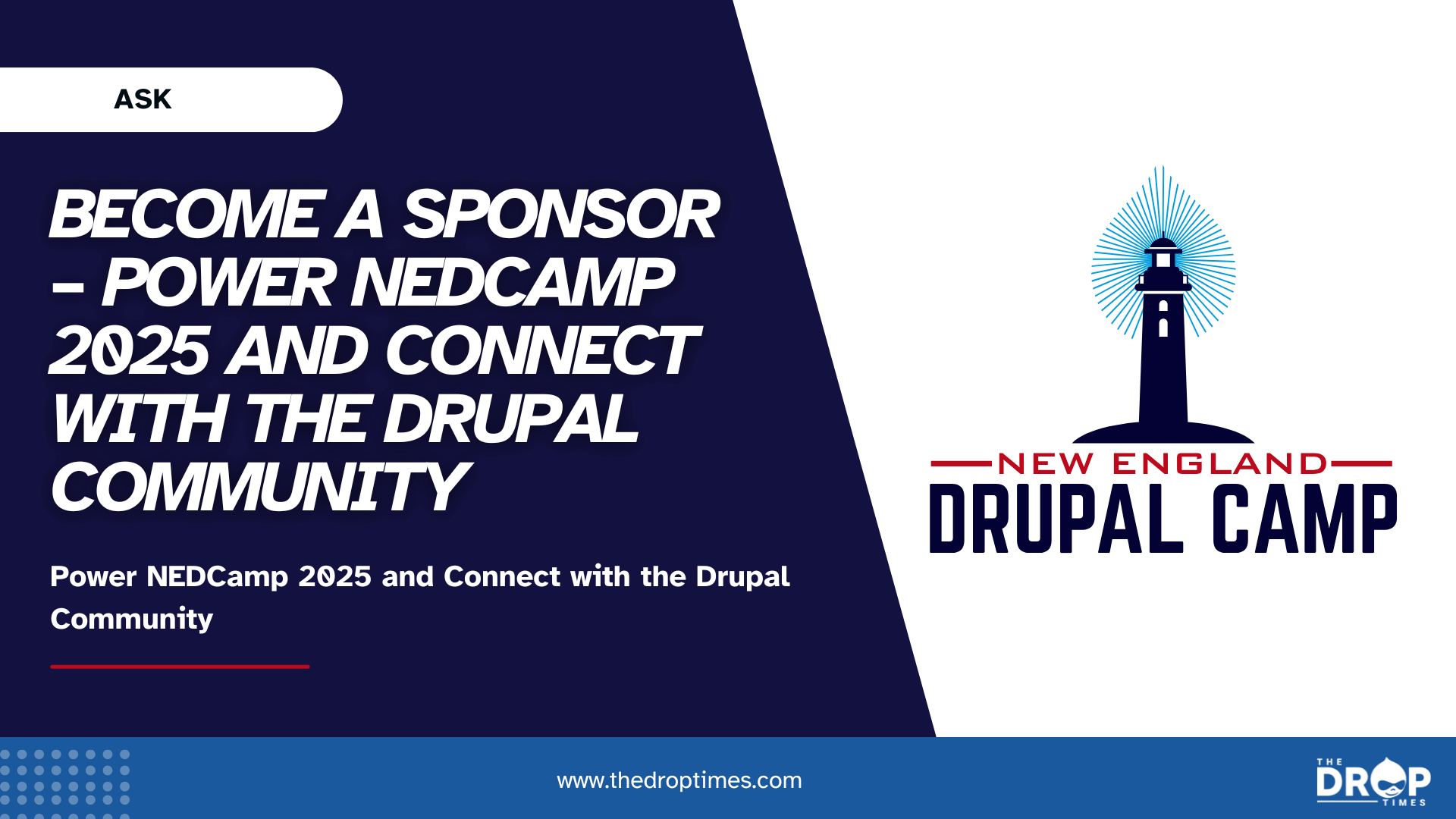 ASK

BECOME A SPONSOR – POWER NEDCAMP 2025 AND CONNECT WITH THE DRUPAL COMMUNITY

Power NEDCamp 2025 and Connect with the Drupal Community

NEW ENGLAND
DRUPAL CAMP

www.thedroptimes.com

THE DROP TIMES